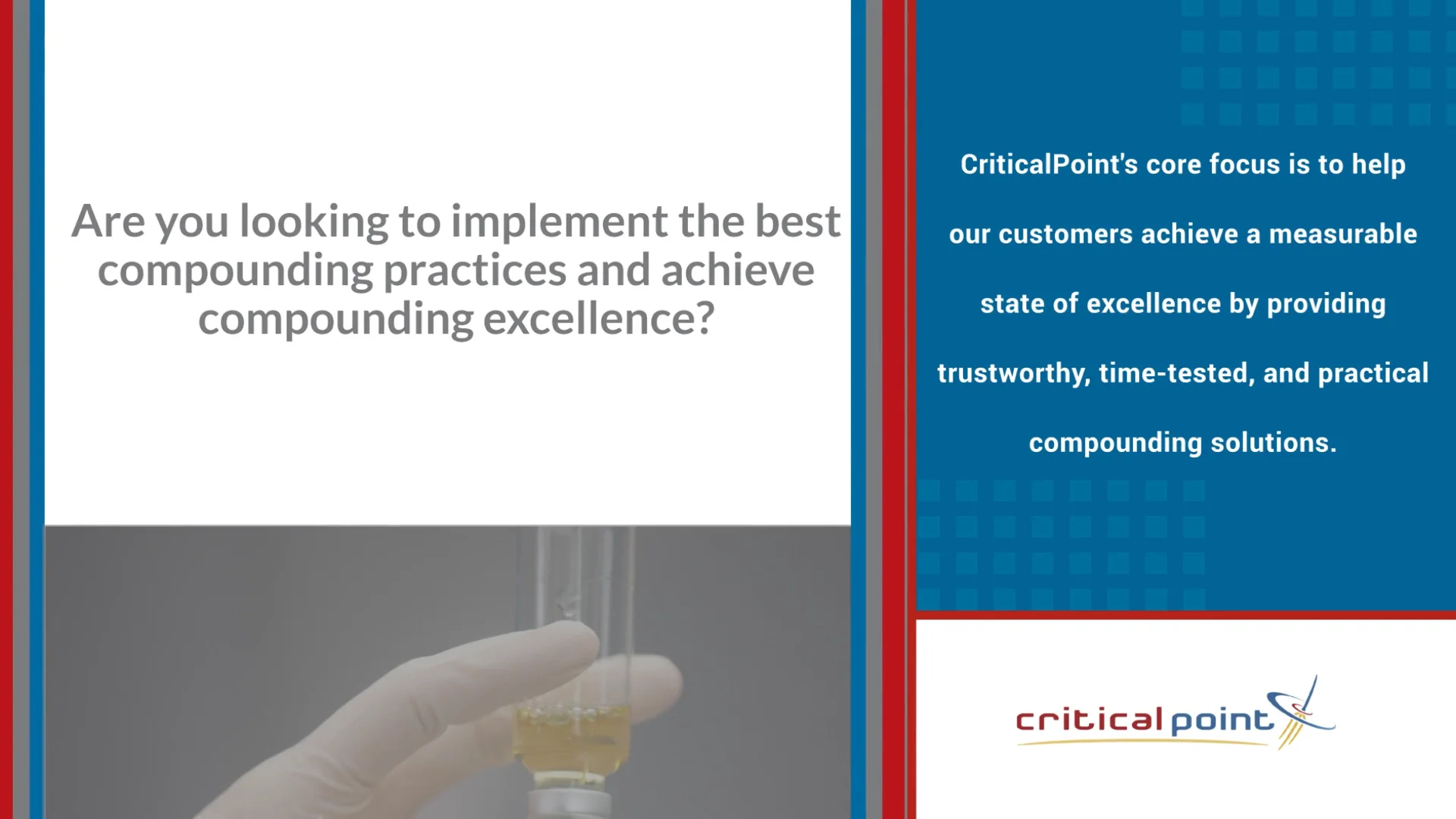 Are you looking to implement the best compounding practices and achieve compounding excellence?

CriticalPoint's core focus is to help our customers achieve a measurable state of excellence by providing trustworthy, time-tested, and practical compounding solutions.

critical point